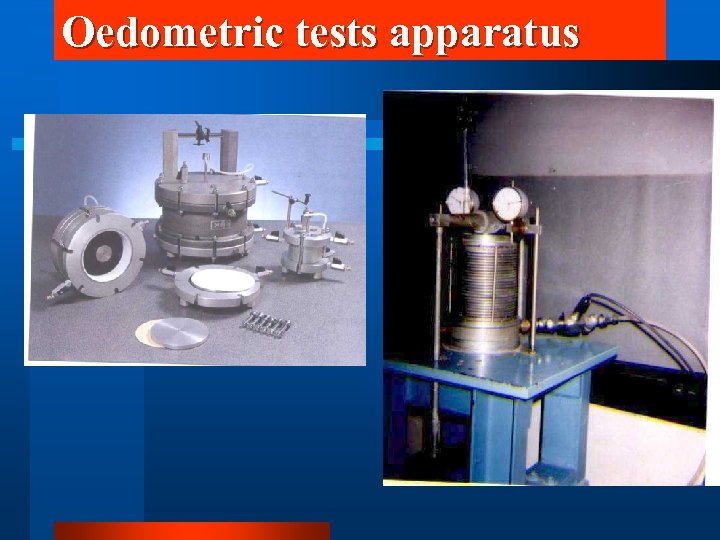 Oedometric tests apparatus